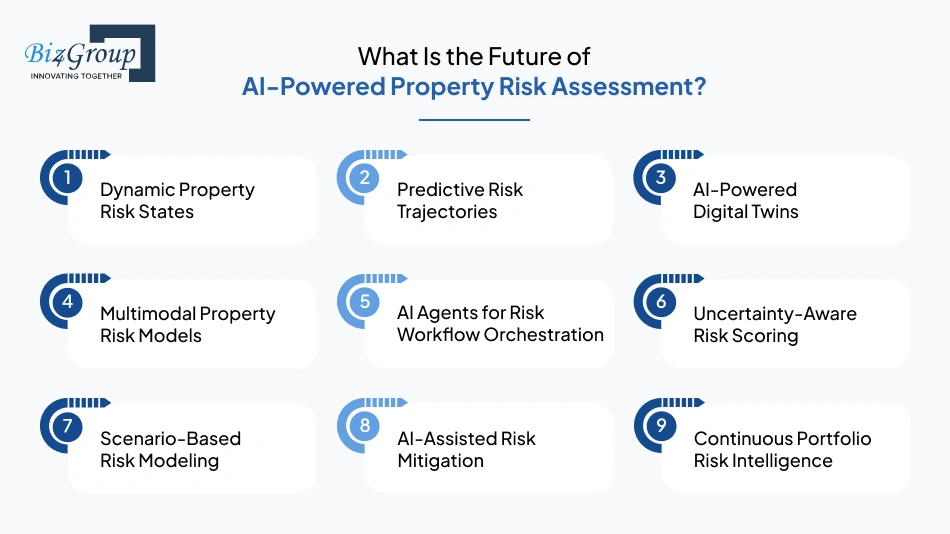 Biz4Group
INNOVATING TOGETHER

What Is the Future of
AI-Powered Property Risk Assessment?

1 Dynamic Property Risk States

2 Predictive Risk Trajectories

3 AI-Powered Digital Twins

4 Multimodal Property Risk Models

5 AI Agents for Risk Workflow Orchestration

6 Uncertainty-Aware Risk Scoring

7 Scenario-Based Risk Modeling

8 AI-Assisted Risk Mitigation

9 Continuous Portfolio Risk Intelligence